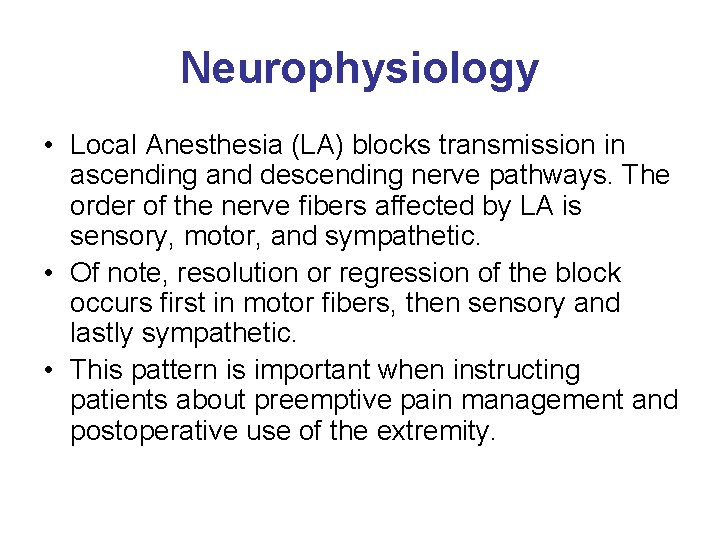 Neurophysiology

• Local Anesthesia (LA) blocks transmission in ascending and descending nerve pathways. The order of the nerve fibers affected by LA is sensory, motor, and sympathetic.
• Of note, resolution or regression of the block occurs first in motor fibers, then sensory and lastly sympathetic.
• This pattern is important when instructing patients about preemptive pain management and postoperative use of the extremity.